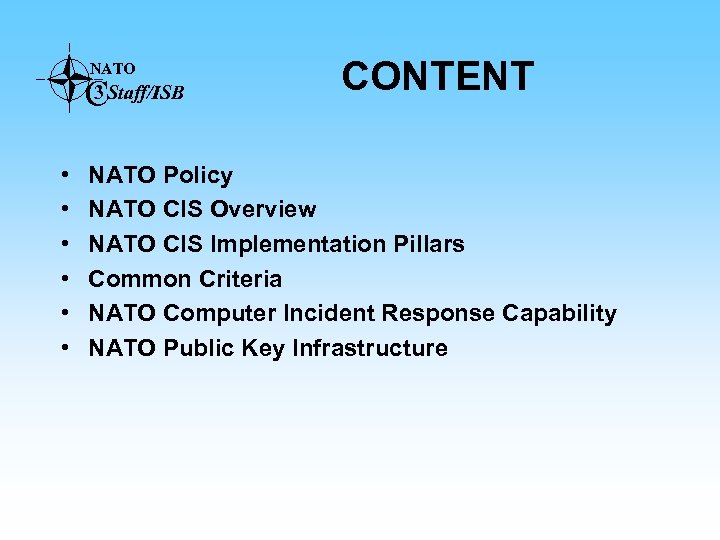 NATO
C3 Staff/ISB

CONTENT

• NATO Policy
• NATO CIS Overview
• NATO CIS Implementation Pillars
• Common Criteria
• NATO Computer Incident Response Capability
• NATO Public Key Infrastructure